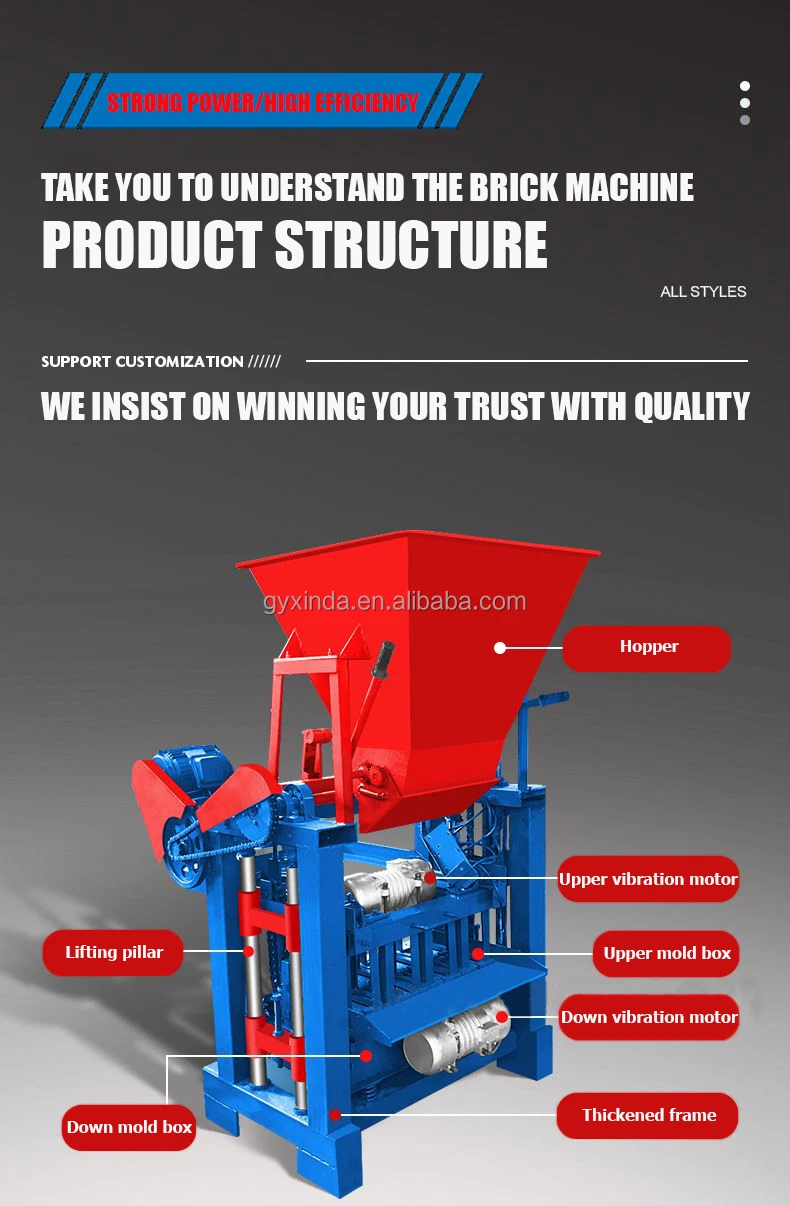 STRONG POWER/HIGH EFFICIENCY

TAKE YOU TO UNDERSTAND THE BRICK MACHINE
PRODUCT STRUCTURE

ALL STYLES

SUPPORT CUSTOMIZATION //////

WE INSIST ON WINNING YOUR TRUST WITH QUALITY

gyxinda.en.alibaba.com

Hopper

Upper vibration motor

Lifting pillar

Upper mold box

Down vibration motor

Down mold box

Thickened frame